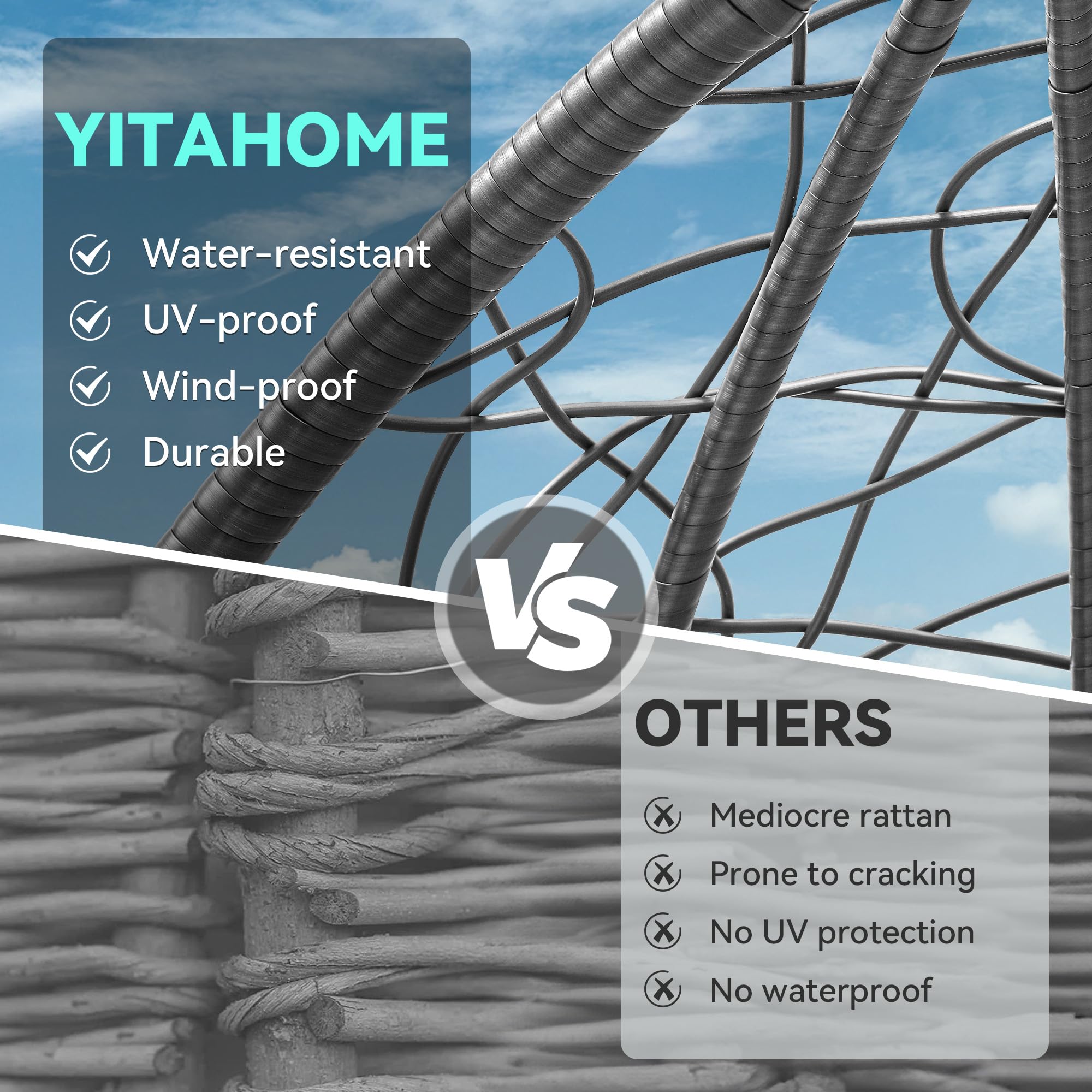 YITAHOME

Water-resistant
UV-proof
Wind-proof
Durable

VS

OTHERS

Mediocre rattan
Prone to cracking
No UV protection
No waterproof